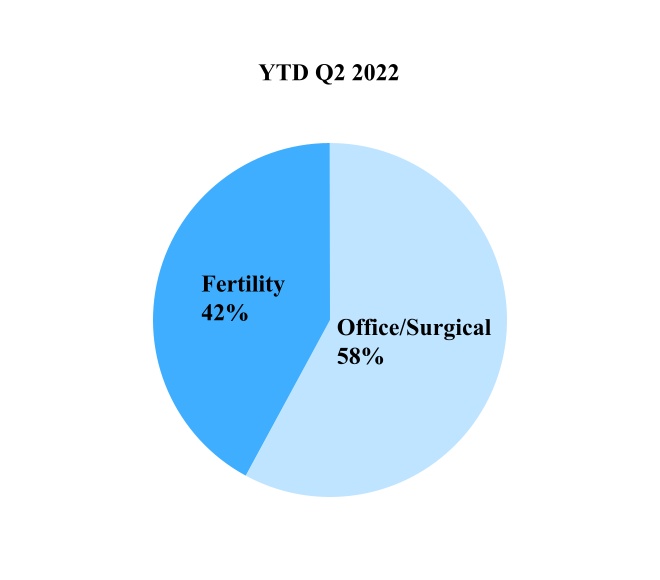 YTD Q2 2022

Fertility
42%

Office/Surgical
58%